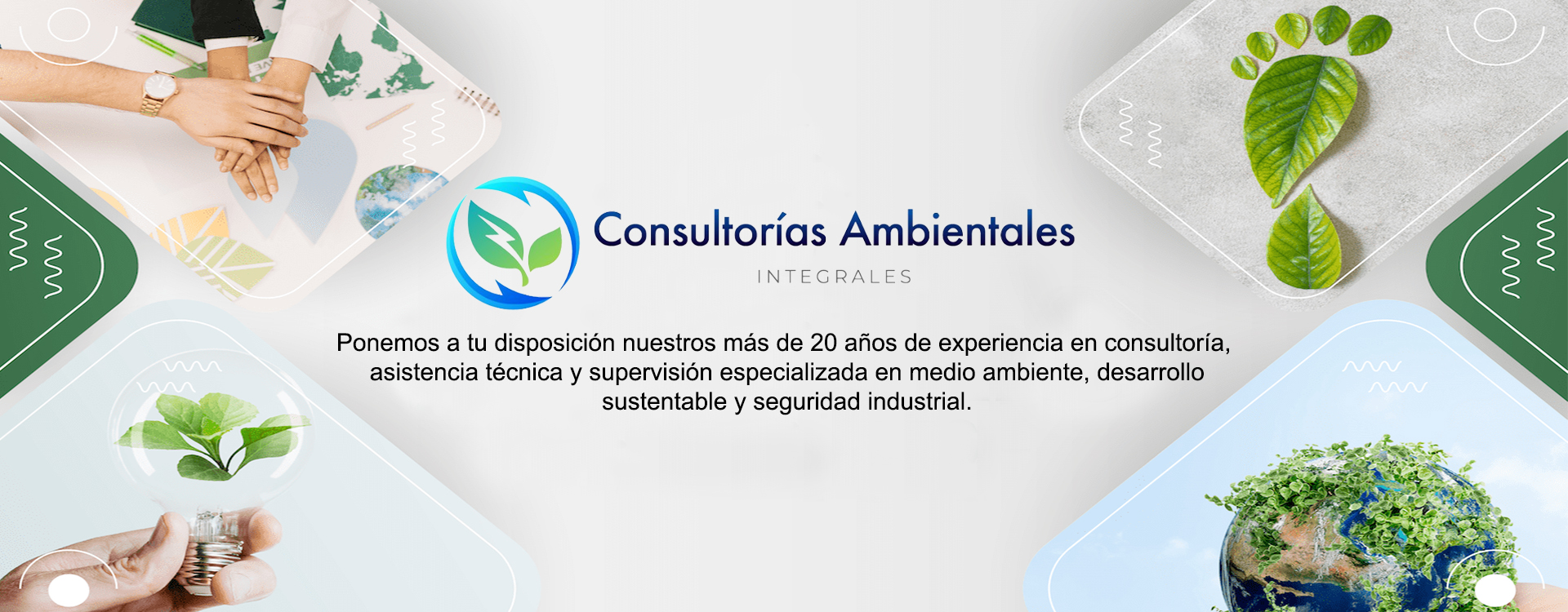 Consultorías Ambientales
INTEGRALES

Ponemos a tu disposición nuestros más de 20 años de experiencia en consultoría, asistencia técnica y supervisión especializada en medio ambiente, desarrollo sustentable y seguridad industrial.